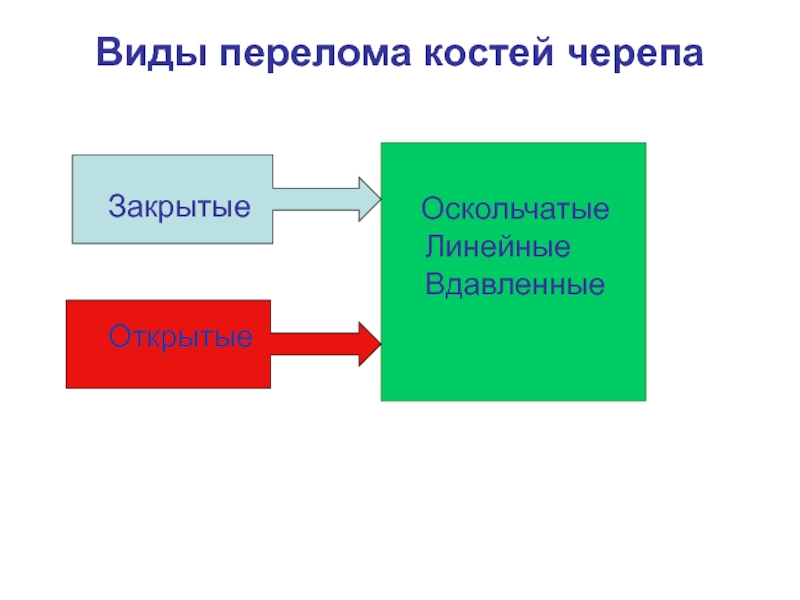 Виды перелома костей черепа

Закрытые

Открытые

Оскольчатые
Линейные
Вдавленные